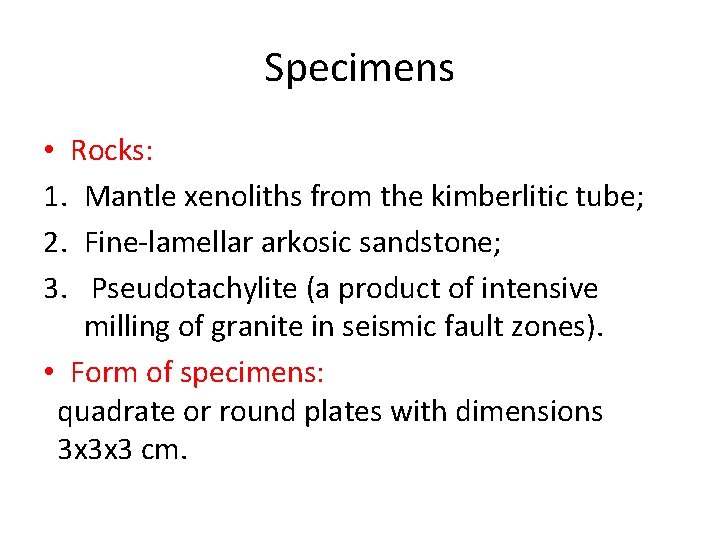 Specimens

• Rocks:

1. Mantle xenoliths from the kimberlitic tube;
2. Fine-lamellar arkosic sandstone;
3. Pseudotachylite (a product of intensive milling of granite in seismic fault zones).

• Form of specimens:

quadrate or round plates with dimensions 3x3x3 cm.